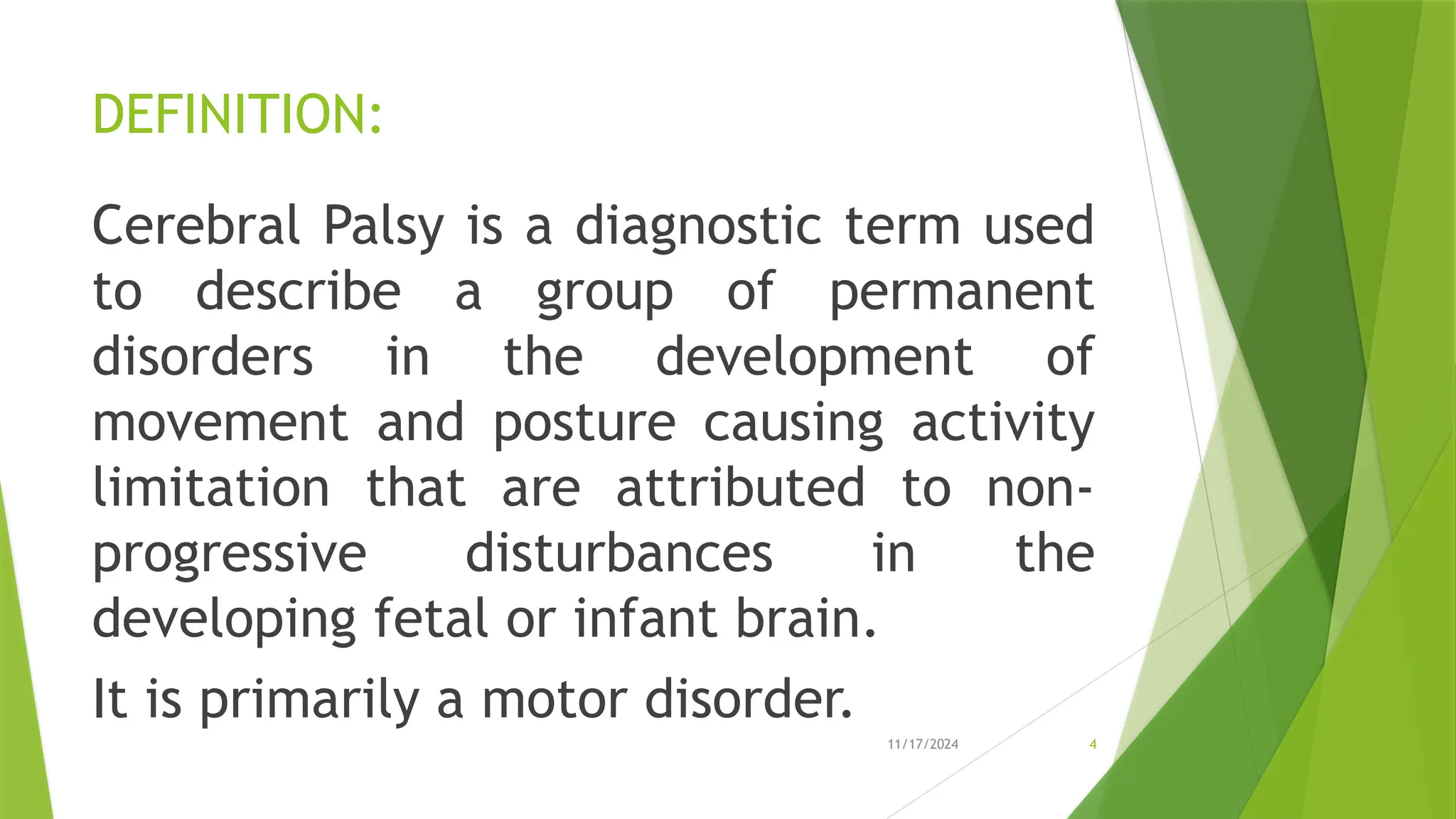 DEFINITION:

Cerebral Palsy is a diagnostic term used to describe a group of permanent disorders in the development of movement and posture causing activity limitation that are attributed to non-progressive disturbances in the developing fetal or infant brain.

It is primarily a motor disorder.

11/17/2024

4